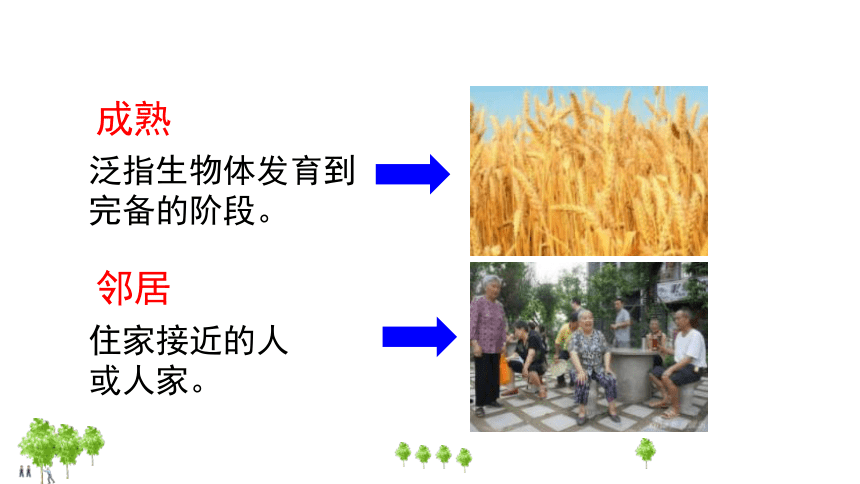 成熟

泛指生物体发育到完备的阶段。

邻居

住家接近的人或人家。